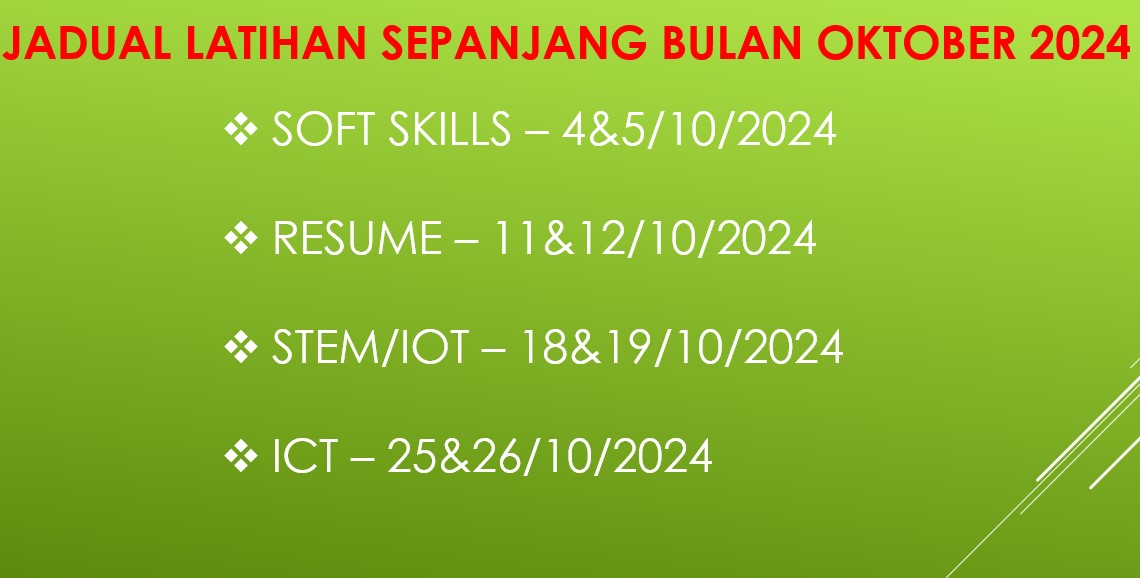 JADUAL LATIHAN SEPANJANG BULAN OKTOBER 2024

❖ SOFT SKILLS – 4&5/10/2024

❖ RESUME – 11&12/10/2024

❖ STEM/IOT – 18&19/10/2024

❖ ICT – 25&26/10/2024